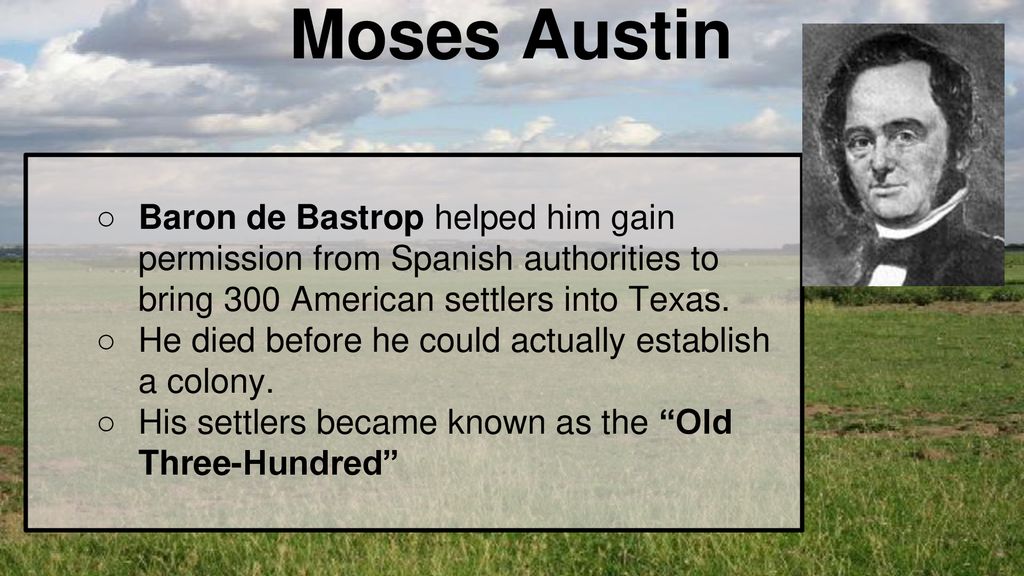 Moses Austin

○ Baron de Bastrop helped him gain permission from Spanish authorities to bring 300 American settlers into Texas.
○ He died before he could actually establish a colony.
○ His settlers became known as the “Old Three-Hundred”